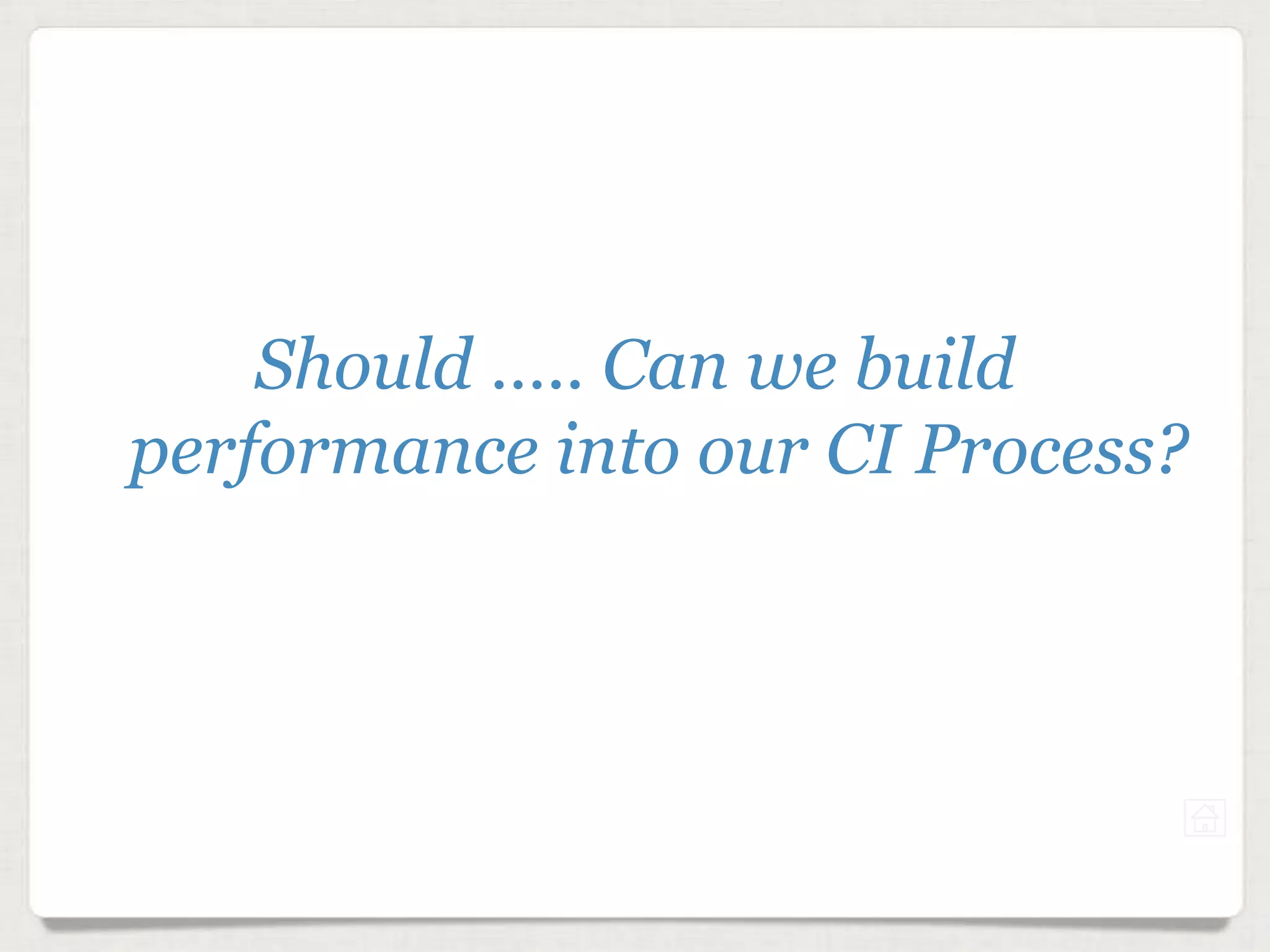 Should ….. Can we build performance into our CI Process?